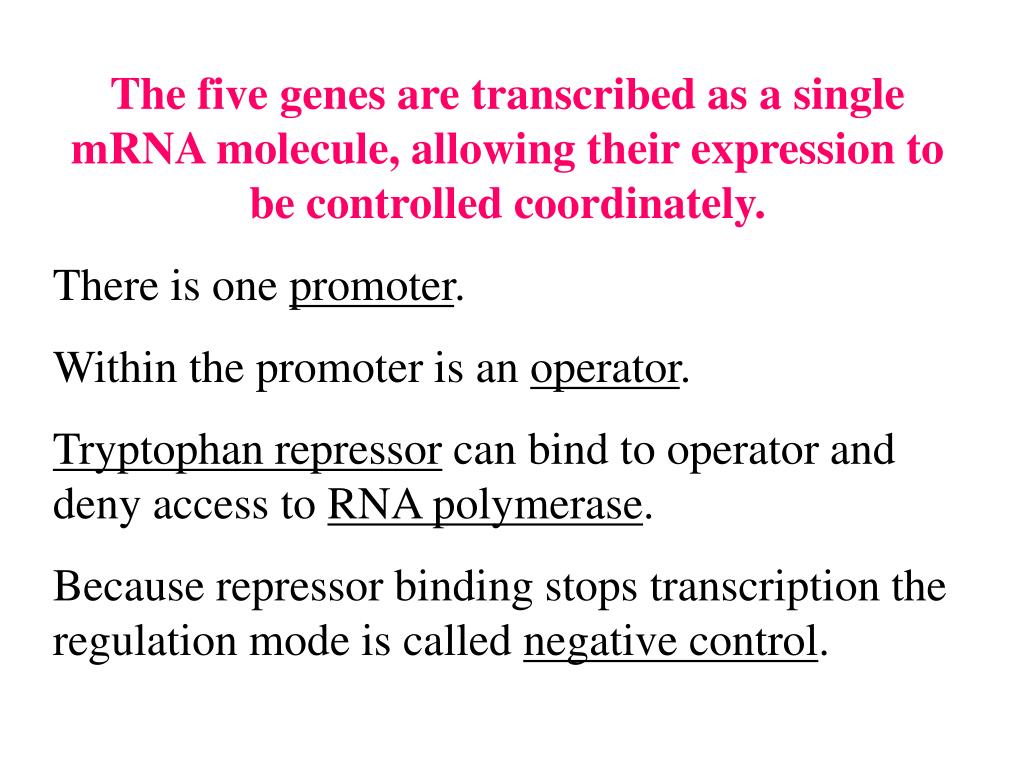 The five genes are transcribed as a single mRNA molecule, allowing their expression to be controlled coordinately.

There is one promoter.

Within the promoter is an operator.

Tryptophan repressor can bind to operator and deny access to RNA polymerase.

Because repressor binding stops transcription the regulation mode is called negative control.